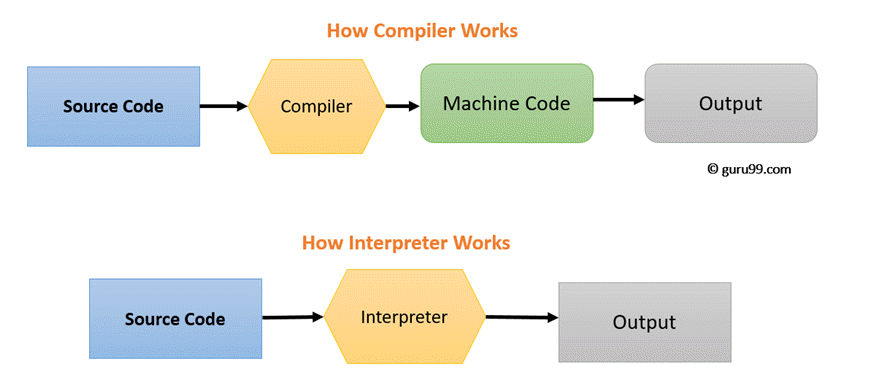 How Compiler Works

Source Code

Compiler

Machine Code

Output

© guru99.com

How Interpreter Works

Source Code

Interpreter

Output